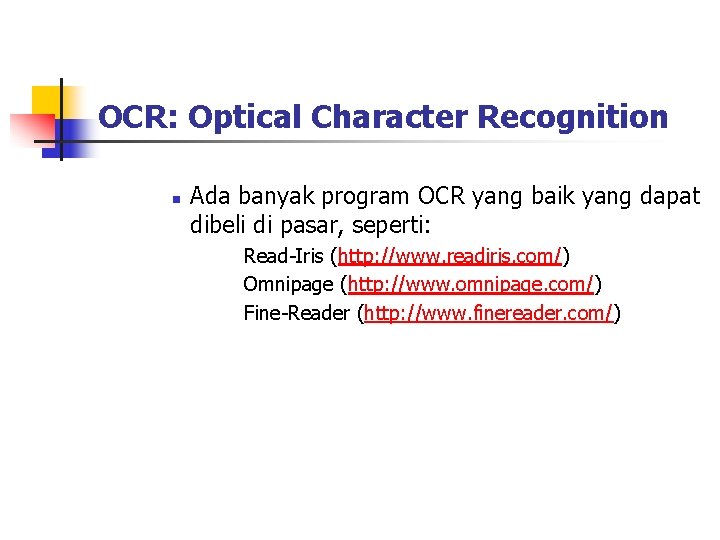 OCR: Optical Character Recognition

Ada banyak program OCR yang baik yang dapat dibeli di pasar, seperti:

Read-Iris (http://www.readiris.com/)
Omnipage (http://www.omnipage.com/)
Fine-Reader (http://www.finereader.com/)